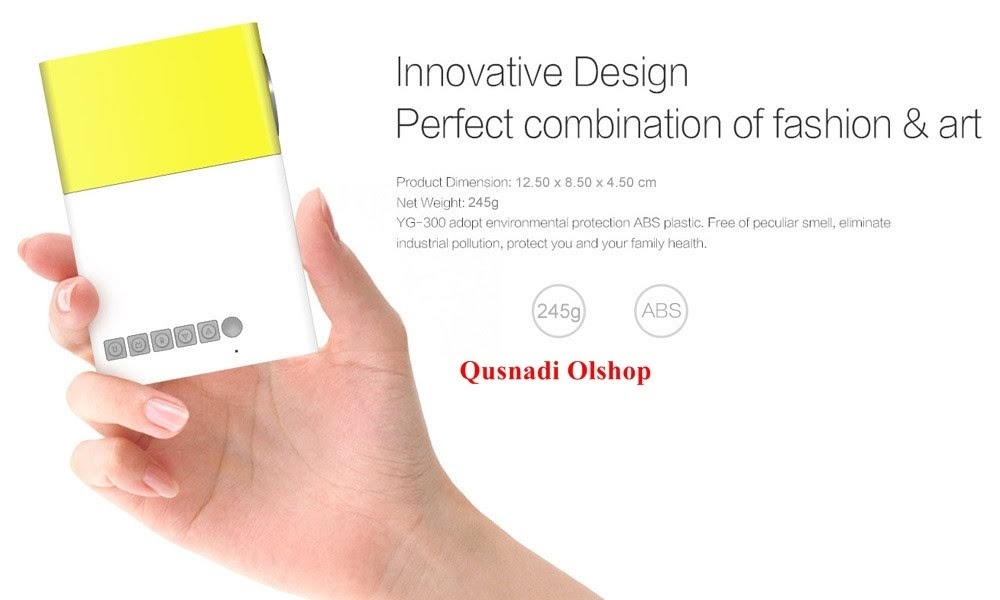 Innovative Design
Perfect combination of fashion & art

Product Dimension: 12.50 x 8.50 x 4.50 cm
Net Weight: 245g
YG-300 adopt environmental protection ABS plastic. Free of peculiar smell, eliminate industrial pollution, protect you and your family health.

245g

ABS

Qusnadi Olshop